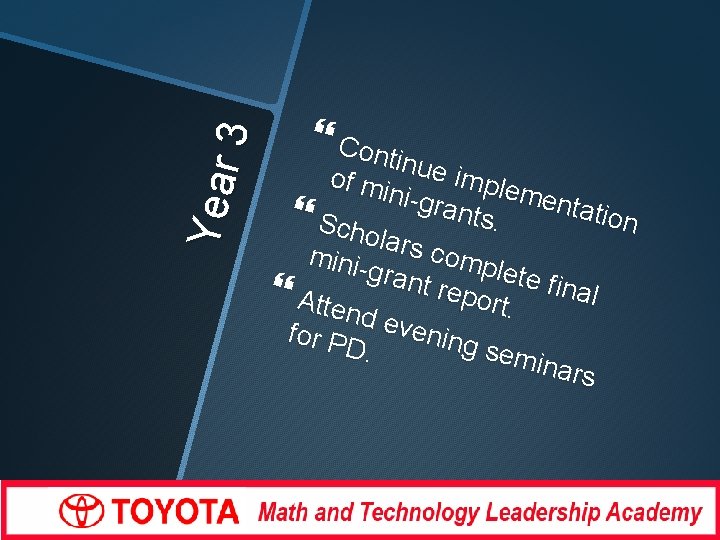 Year 3

Continue implementation of mini-grants.

Scholars complete final mini-grant report.

Attend evening seminars for PD.

TOYOTA Math and Technology Leadership Academy